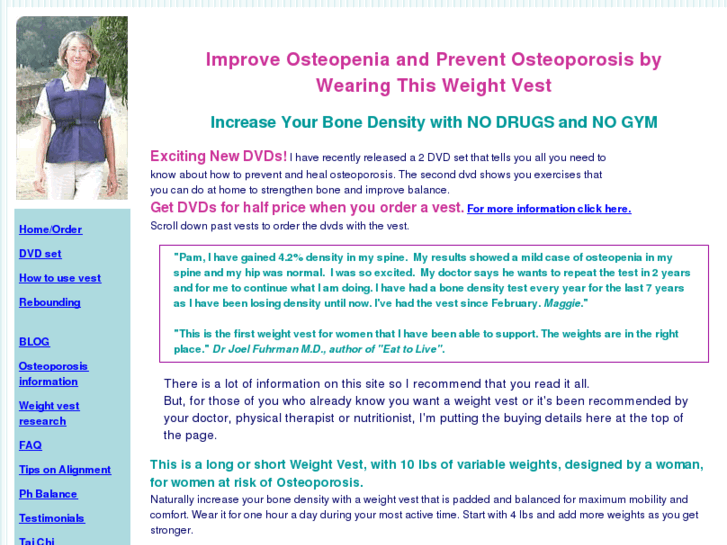 Home/Order

DVD set

How to use vest

Rebounding

BLOG

Osteoporosis information

Weight vest research

FAQ

Tips on Alignment

Ph Balance

Testimonials

Tai Chi

Improve Osteopenia and Prevent Osteoporosis by Wearing This Weight Vest

Increase Your Bone Density with NO DRUGS and NO GYM

Exciting New DVDs! I have recently released a 2 DVD set that tells you all you need to know about how to prevent and heal osteoporosis. The second dvd shows you exercises that you can do at home to strengthen bone and improve balance.

Get DVDs for half price when you order a vest. For more information click here.

Scroll down past vests to order the dvds with the vest.

"Pam, I have gained 4.2% density in my spine. My results showed a mild case of osteopenia in my spine and my hip was normal. I was so excited. My doctor says he wants to repeat the test in 2 years and for me to continue what I am doing. I have had a bone density test every year for the last 7 years as I have been losing density until now. I've had the vest since February. Maggie."

"This is the first weight vest for women that I have been able to support. The weights are in the right place." Dr Joel Fuhrman M.D., author of "Eat to Live".

There is a lot of information on this site so I recommend that you read it all.
But, for those of you who already know you want a weight vest or it's been recommended by your doctor, physical therapist or nutritionist, I'm putting the buying details here at the top of the page.

This is a long or short Weight Vest, with 10 lbs of variable weights, designed by a woman, for women at risk of Osteoporosis.

Naturally increase your bone density with a weight vest that is padded and balanced for maximum mobility and comfort. Wear it for one hour a day during your most active time. Start with 4 lbs and add more weights as you get stronger.